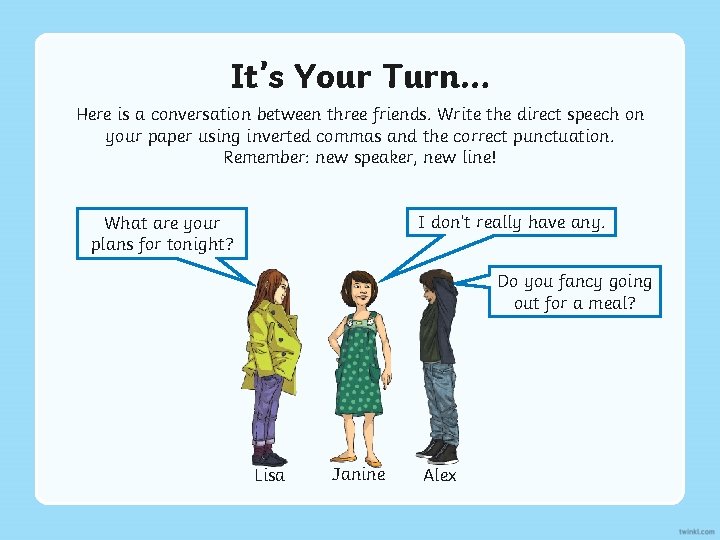 It's Your Turn...

Here is a conversation between three friends. Write the direct speech on your paper using inverted commas and the correct punctuation. Remember: new speaker, new line!

What are your plans for tonight?

I don't really have any.

Do you fancy going out for a meal?

Lisa

Janine

Alex

twinkl.com